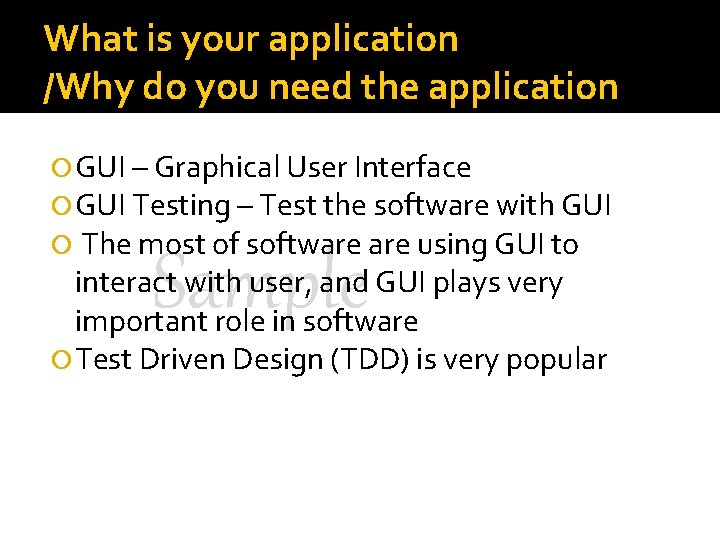 What is your application
/Why do you need the application

GUI – Graphical User Interface
GUI Testing – Test the software with GUI
The most of software are using GUI to interact with user, and GUI plays very important role in software
Test Driven Design (TDD) is very popular

Sample